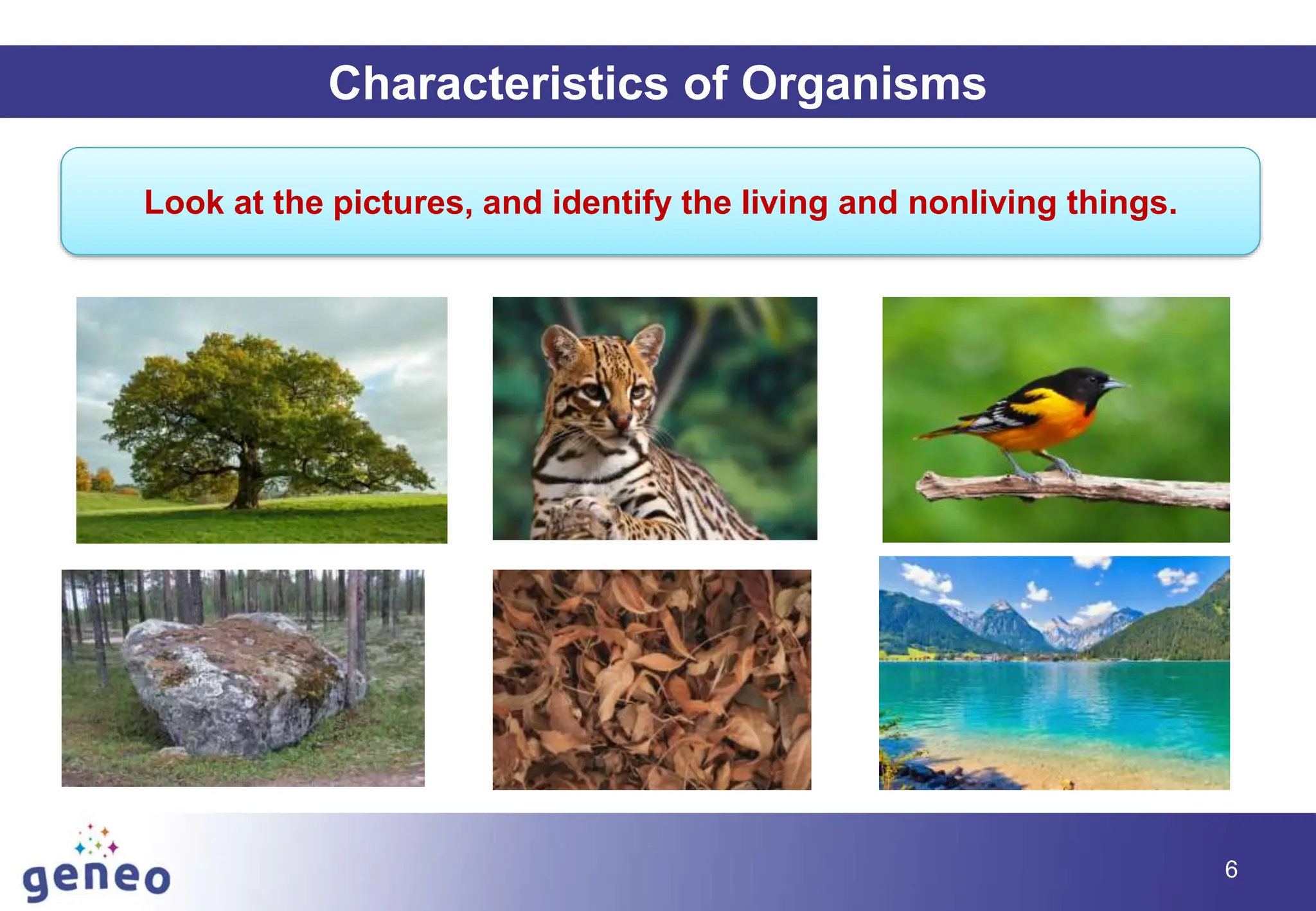 Characteristics of Organisms

Look at the pictures, and identify the living and nonliving things.

geneo

6